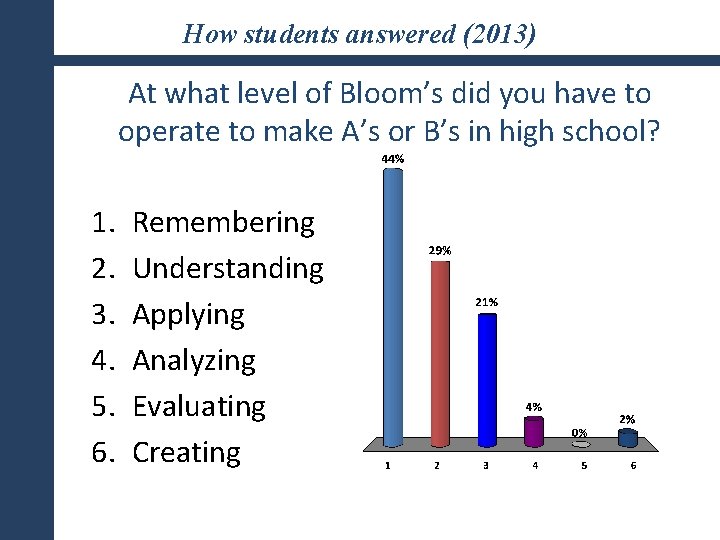 How students answered (2013)

At what level of Bloom's did you have to operate to make A's or B's in high school?

1. Remembering
2. Understanding
3. Applying
4. Analyzing
5. Evaluating
6. Creating

44%
29%
21%
4%
0%
2%
1 2 3 4 5 6